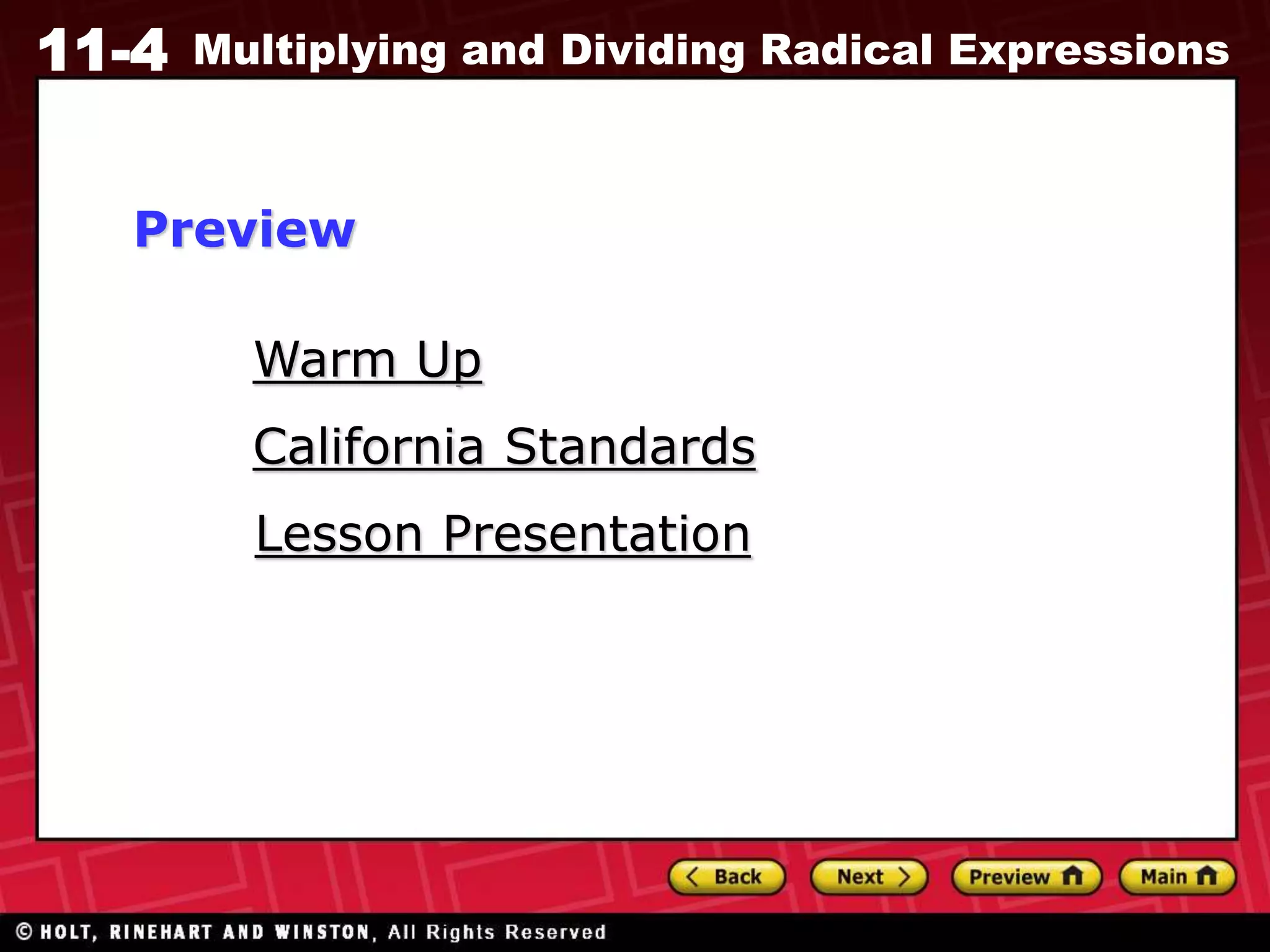 11-4 Multiplying and Dividing Radical Expressions

Preview

Warm Up

California Standards

Lesson Presentation

Back Next Preview Main

© HOLT, RINEHART AND WINSTON, All Rights Reserved